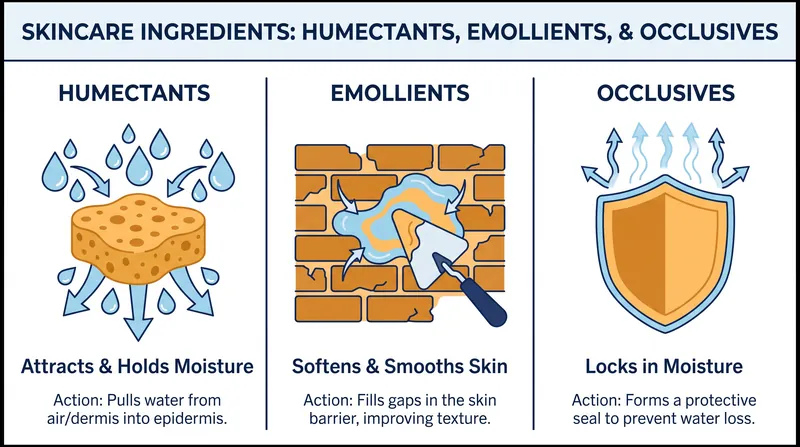 SKINCARE INGREDIENTS: HUMECTANTS, EMOLLIENTS, & OCCLUSIVES

HUMECTANTS

Attracts & Holds Moisture

Action: Pulls water from air/dermis into epidermis.

EMOLLIENTS

Softens & Smooths Skin

Action: Fills gaps in the skin barrier, improving texture.

OCCLUSIVES

Locks in Moisture

Action: Forms a protective seal to prevent water loss.